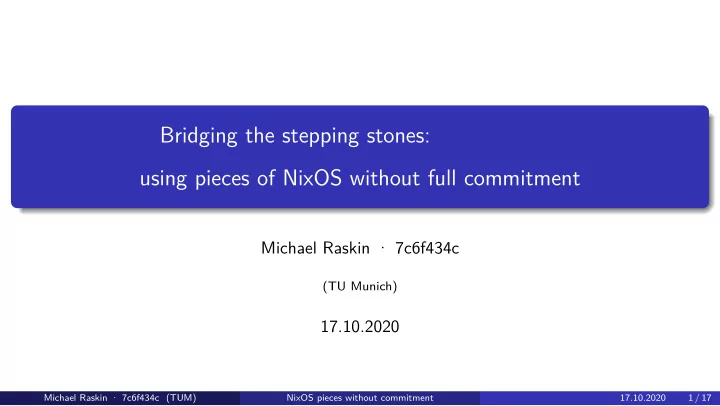 Bridging the stepping stones:
using pieces of NixOS without full commitment

Michael Raskin · 7c6f434c

(TU Munich)

17.10.2020

Michael Raskin · 7c6f434c (TUM) NixOS pieces without commitment 17.10.2020 1 / 17